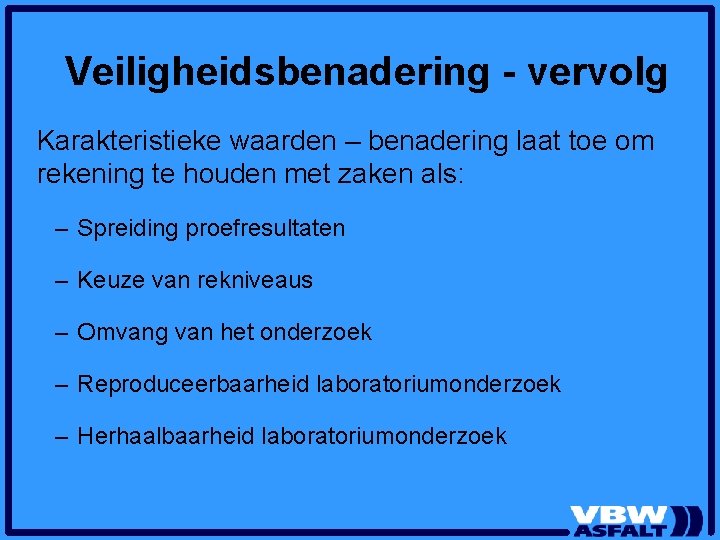 Veiligheidsbenadering - vervolg

Karakteristieke waarden – benadering laat toe om rekening te houden met zaken als:

– Spreiding proefresultaten

– Keuze van rekniveaus

– Omvang van het onderzoek

– Reproduceerbaarheid laboratoriumonderzoek

– Herhaalbaarheid laboratoriumonderzoek

VBW ASFALT